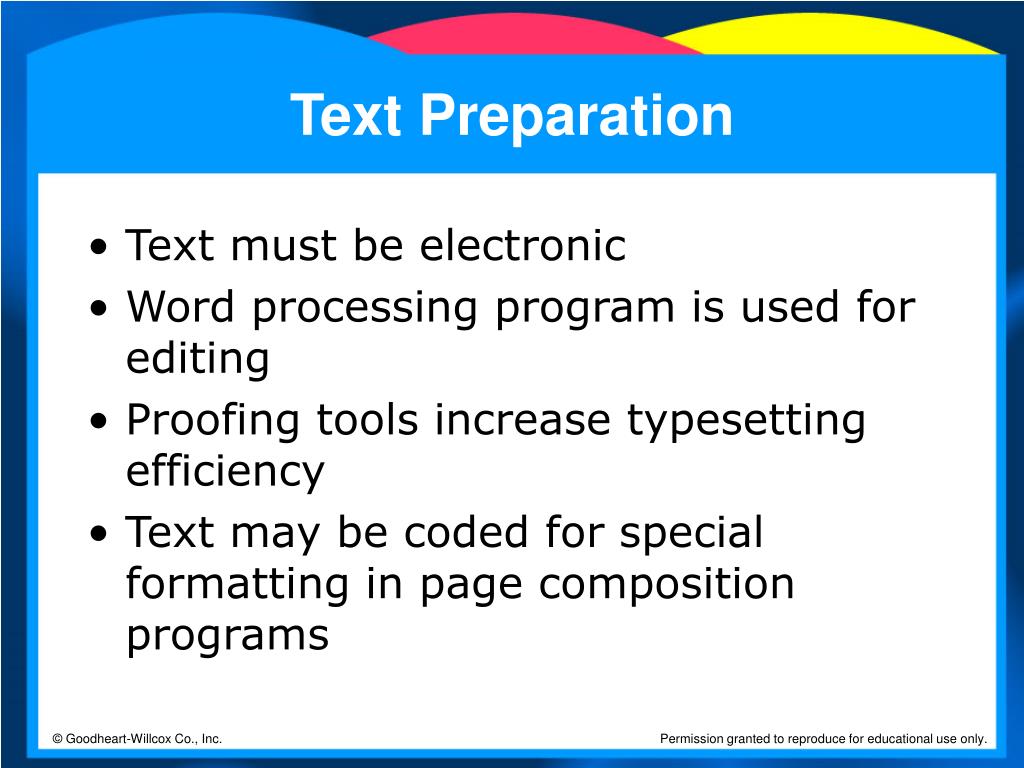 Text Preparation

• Text must be electronic
• Word processing program is used for editing
• Proofing tools increase typesetting efficiency
• Text may be coded for special formatting in page composition programs

© Goodheart-Willcox Co., Inc.

Permission granted to reproduce for educational use only.